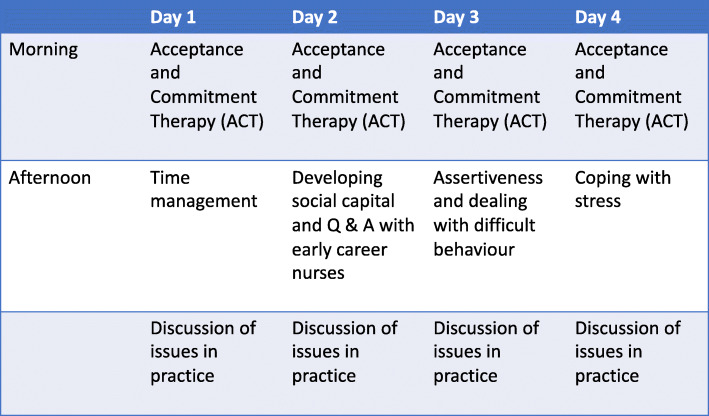 |  | Day 1 | Day 2 | Day 3 | Day 4 |
|---|---|---|---|---|
| Morning | Acceptance and Commitment Therapy (ACT) | Acceptance and Commitment Therapy (ACT) | Acceptance and Commitment Therapy (ACT) | Acceptance and Commitment Therapy (ACT) |
| Afternoon | Time management | Developing social capital and Q & A with early career nurses | Assertiveness and dealing with difficult behaviour | Coping with stress |
|  | Discussion of issues in practice | Discussion of issues in practice | Discussion of issues in practice | Discussion of issues in practice |